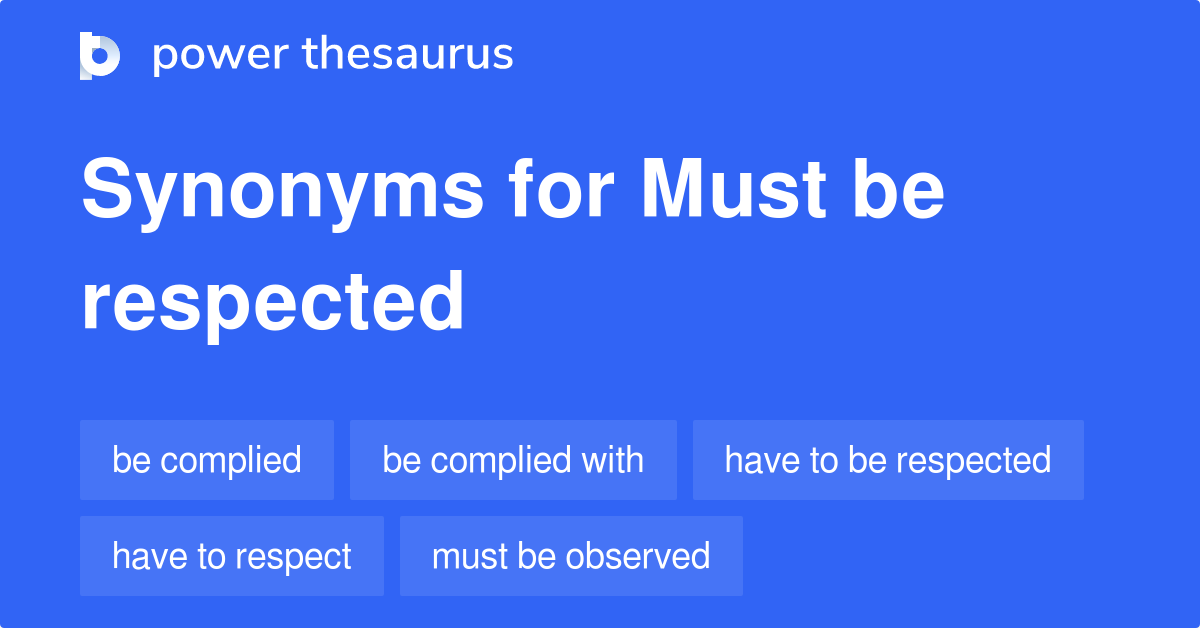 power thesaurus

Synonyms for Must be respected

be complied
be complied with
have to be respected
have to respect
must be observed